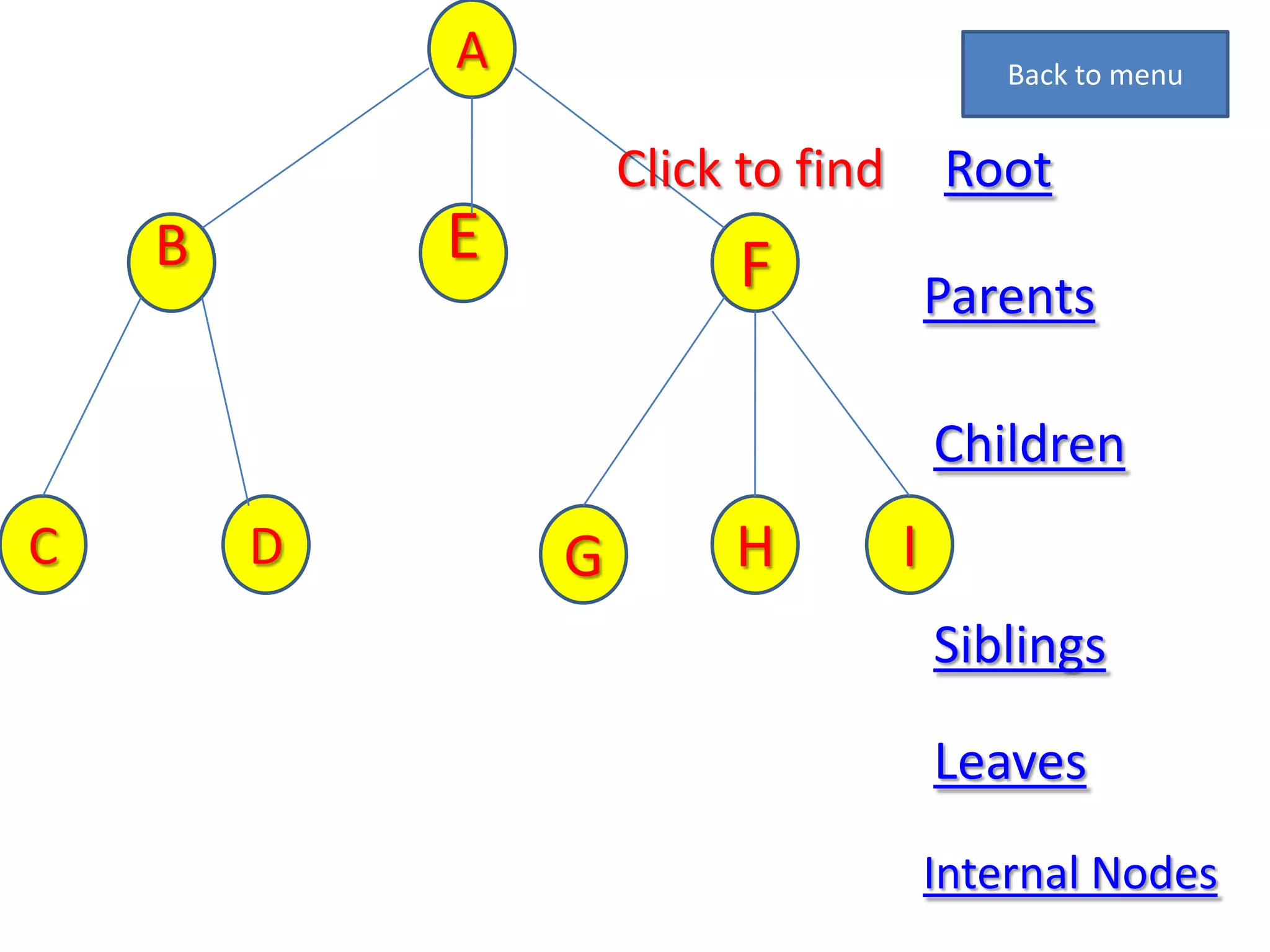 A

Back to menu

Click to find

Root

B

E

F

Parents

Children

C

D

G

H

I

Siblings

Leaves

Internal Nodes